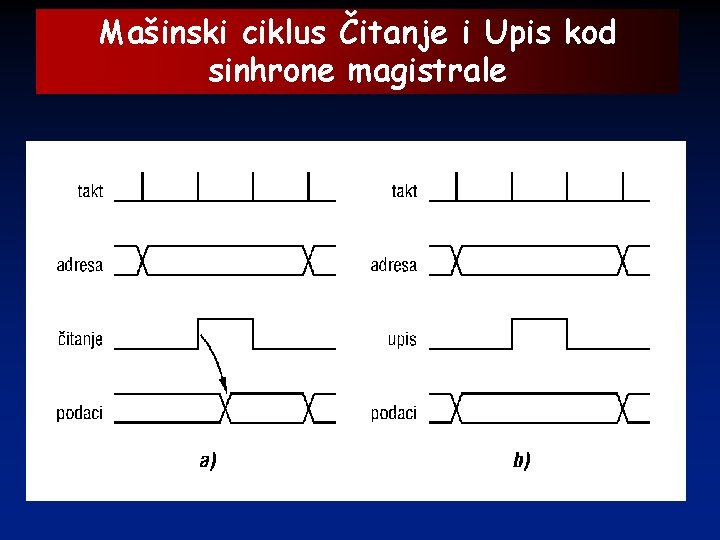 Mašinski ciklus Čitanje i Upis kod sinhrone magistrale

takt
adresa
čitanje
podaci
a)

takt
adresa
upis
podaci
b)